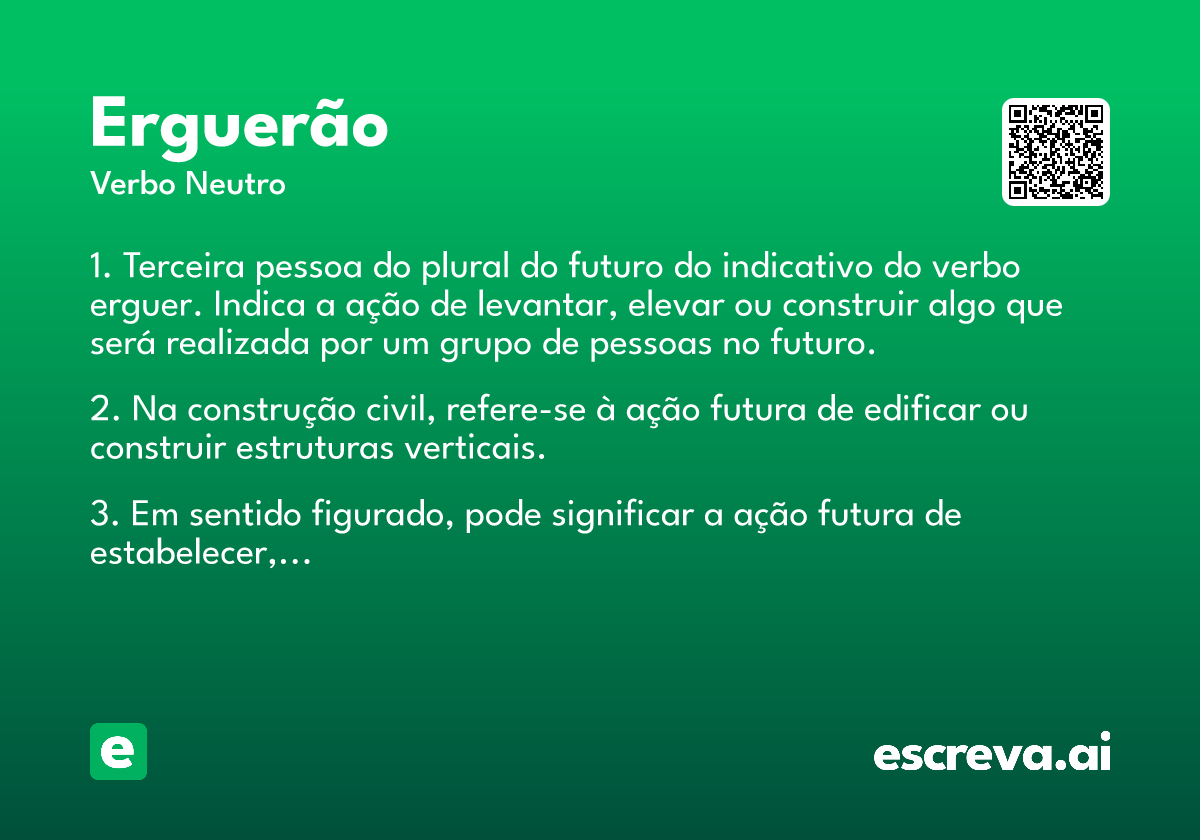 Erguerão
Verbo Neutro

1. Terceira pessoa do plural do futuro do indicativo do verbo erguer. Indica a ação de levantar, elevar ou construir algo que será realizada por um grupo de pessoas no futuro.

2. Na construção civil, refere-se à ação futura de edificar ou construir estruturas verticais.

3. Em sentido figurado, pode significar a ação futura de estabelecer,...

e

escreva.ai